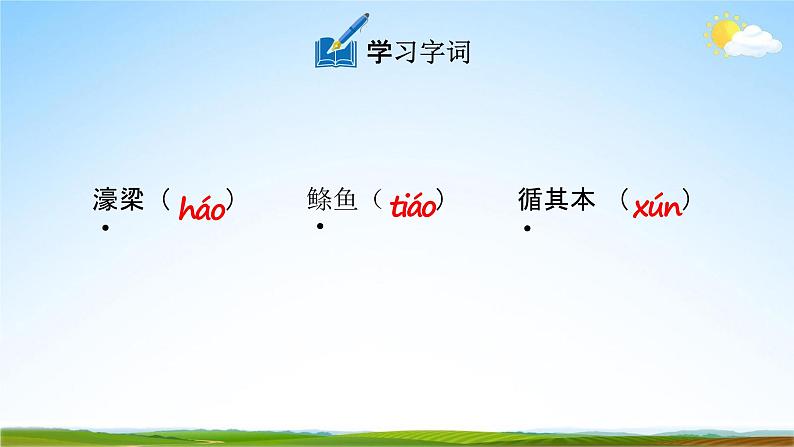 学习字词

濠梁（háo）　鲦鱼（tiáo）　循其本（xún）